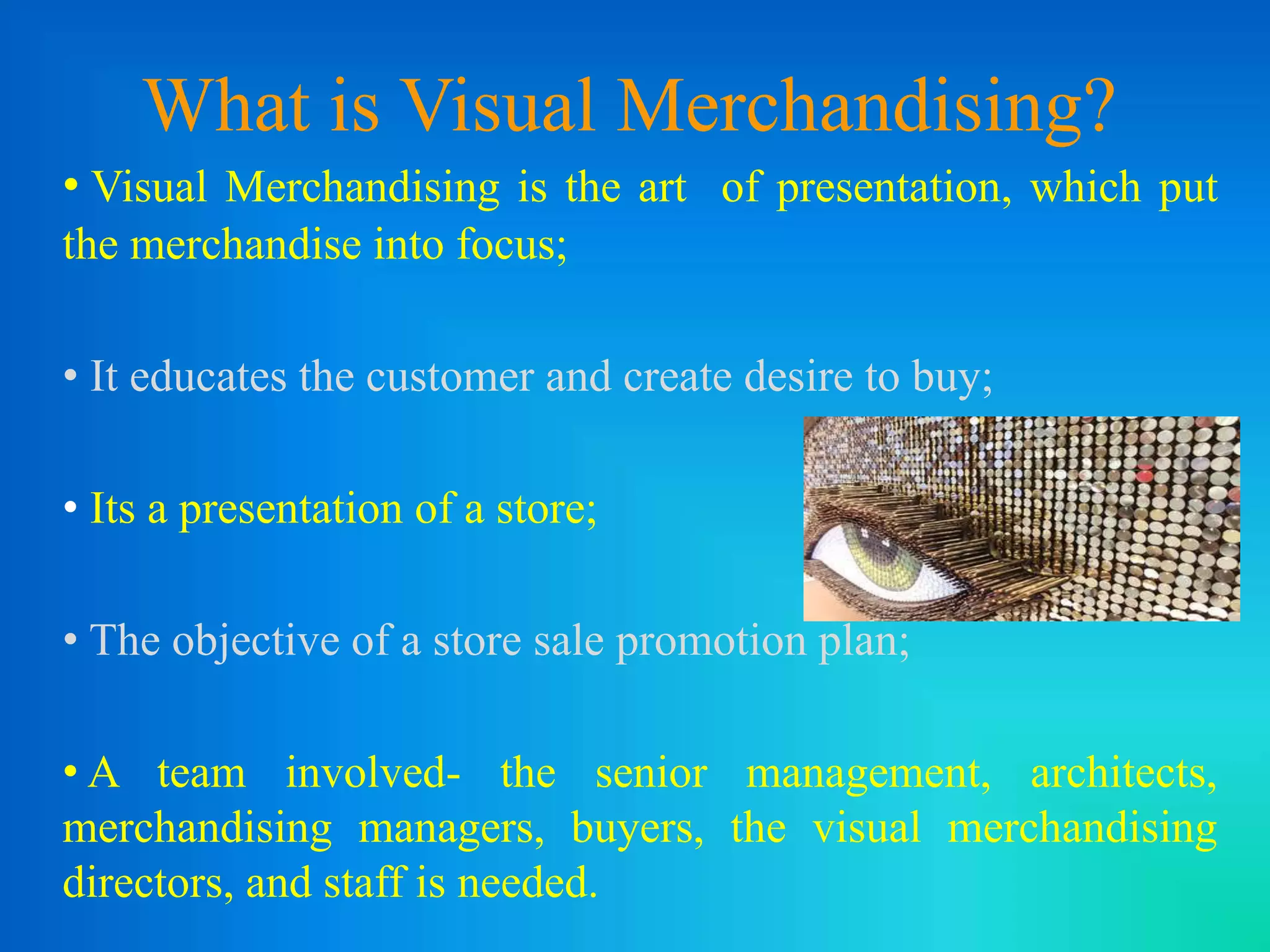 What is Visual Merchandising?

• Visual Merchandising is the art of presentation, which put the merchandise into focus;

• It educates the customer and create desire to buy;

• Its a presentation of a store;

• The objective of a store sale promotion plan;

• A team involved- the senior management, architects, merchandising managers, buyers, the visual merchandising directors, and staff is needed.